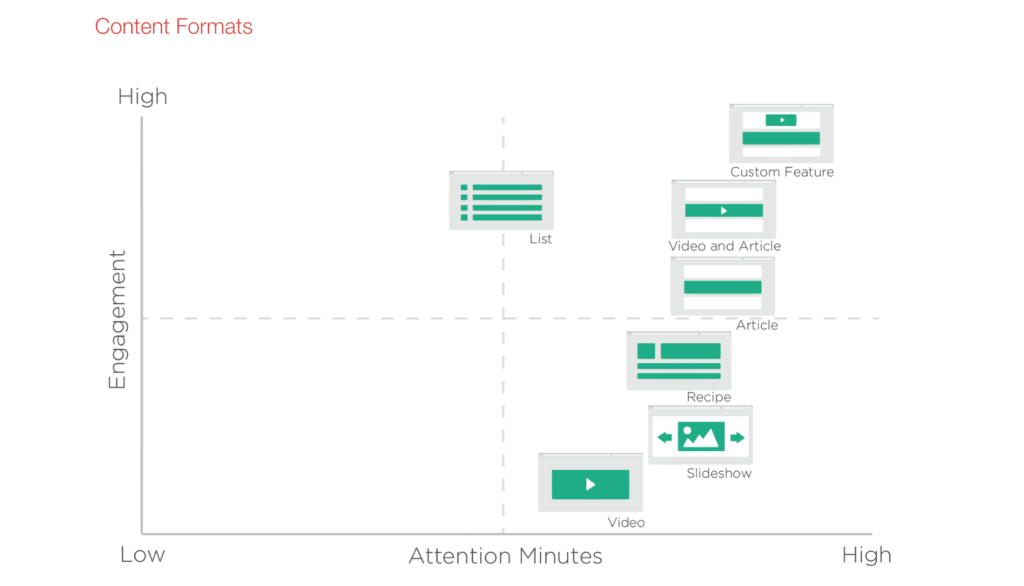 Content Formats

High

Engagement

Custom Feature

List

Video and Article

Article

Recipe

Slideshow

Video

Low

Attention Minutes

High